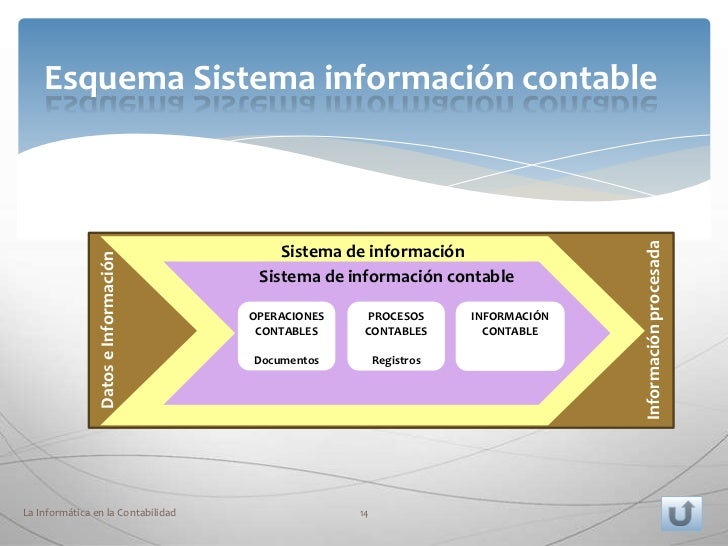 Esquema Sistema información contable

Datos e Información

Sistema de información

Sistema de información contable

OPERACIONES CONTABLES

Documentos

PROCESOS CONTABLES

Registros

INFORMACIÓN CONTABLE

Información procesada

La Informática en la Contabilidad

14